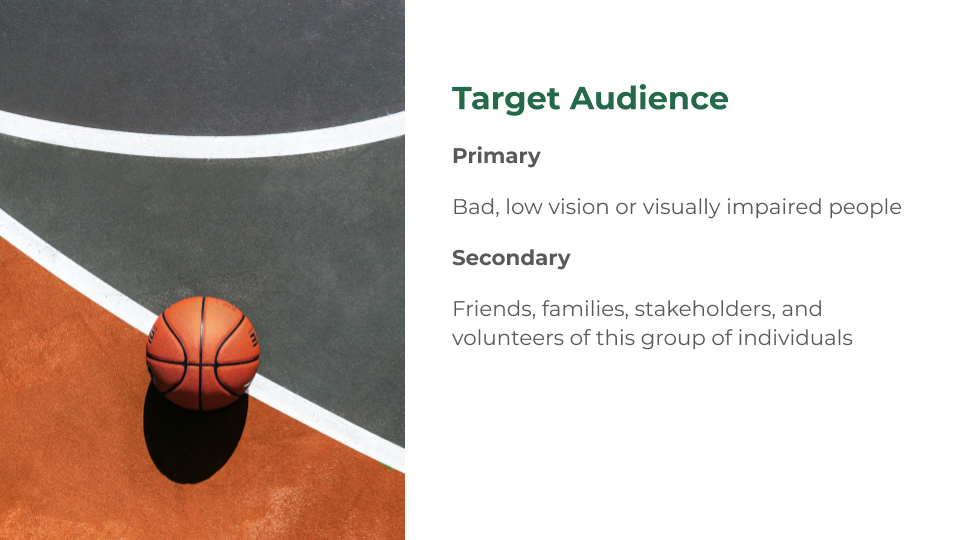 Target Audience

Primary

Bad, low vision or visually impaired people

Secondary

Friends, families, stakeholders, and volunteers of this group of individuals